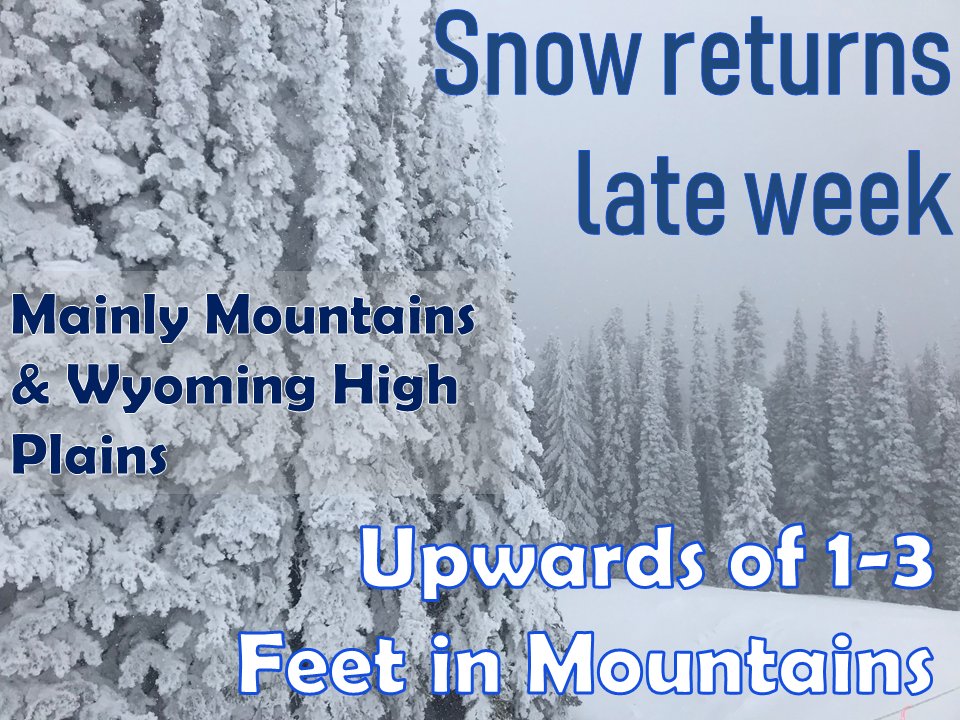 Snow returns late week

Mainly Mountains & Wyoming High Plains

Upwards of 1-3 Feet in Mountains